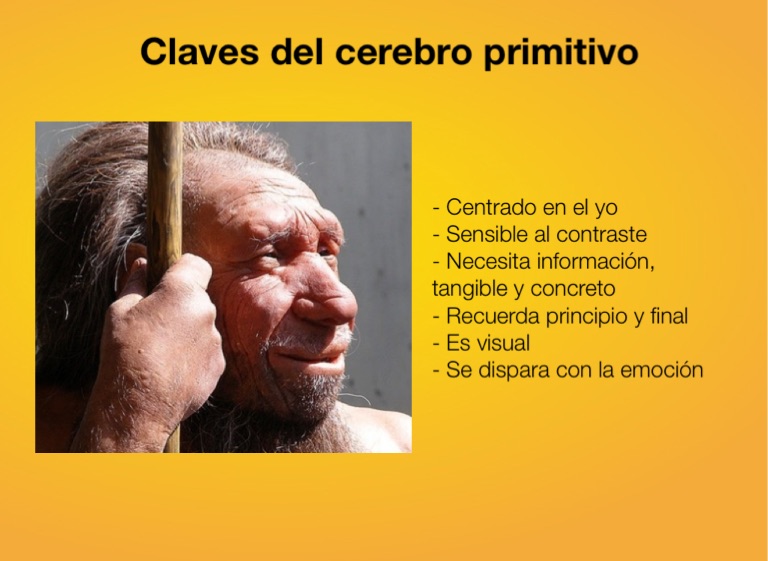 Claves del cerebro primitivo

- Centrado en el yo
- Sensible al contraste
- Necesita información, tangible y concreto
- Recuerda principio y final
- Es visual
- Se dispara con la emoción